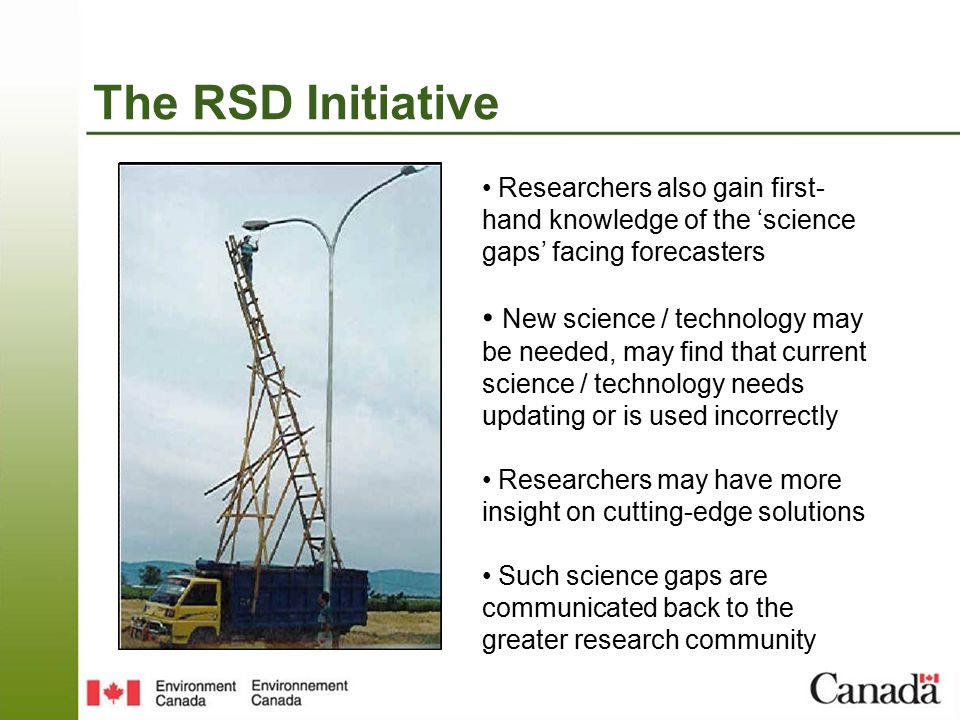 The RSD Initiative

• Researchers also gain first-hand knowledge of the ‘science gaps’ facing forecasters

• New science / technology may be needed, may find that current science / technology needs updating or is used incorrectly

• Researchers may have more insight on cutting-edge solutions

• Such science gaps are communicated back to the greater research community

Environment Canada Environnement Canada

Canada